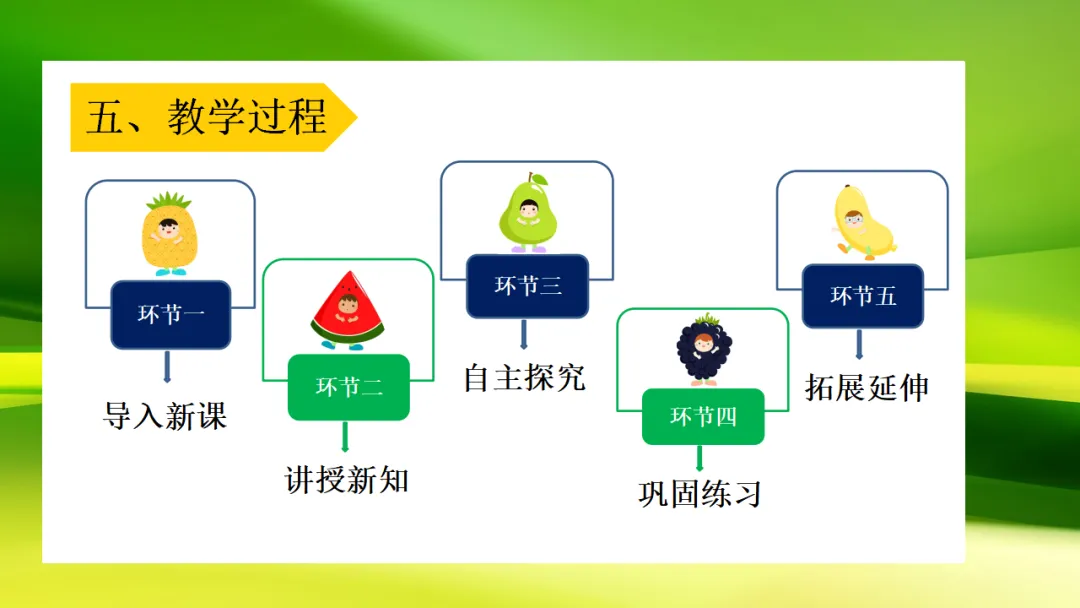 五、教学过程

环节一
导入新课

环节二
讲授新知

环节三
自主探究

环节四
巩固练习

环节五
拓展延伸